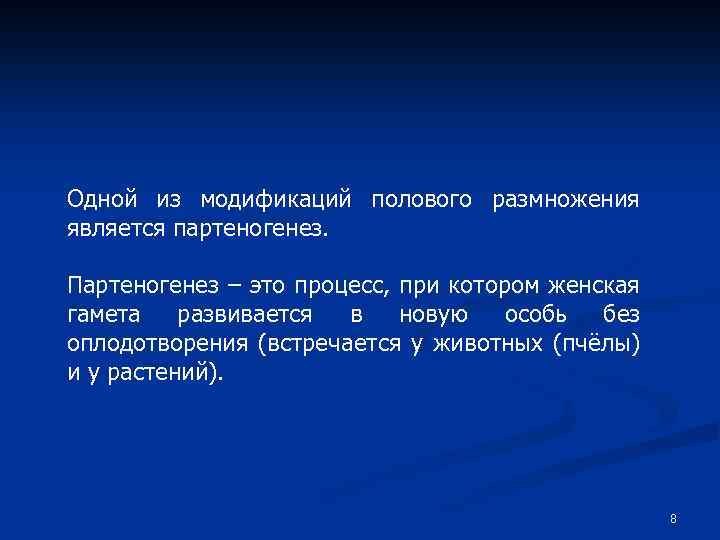 Одной из модификаций полового размножения является партеногенез.

Партеногенез – это процесс, при котором женская гамета развивается в новую особь без оплодотворения (встречается у животных (пчёлы) и у растений).

8